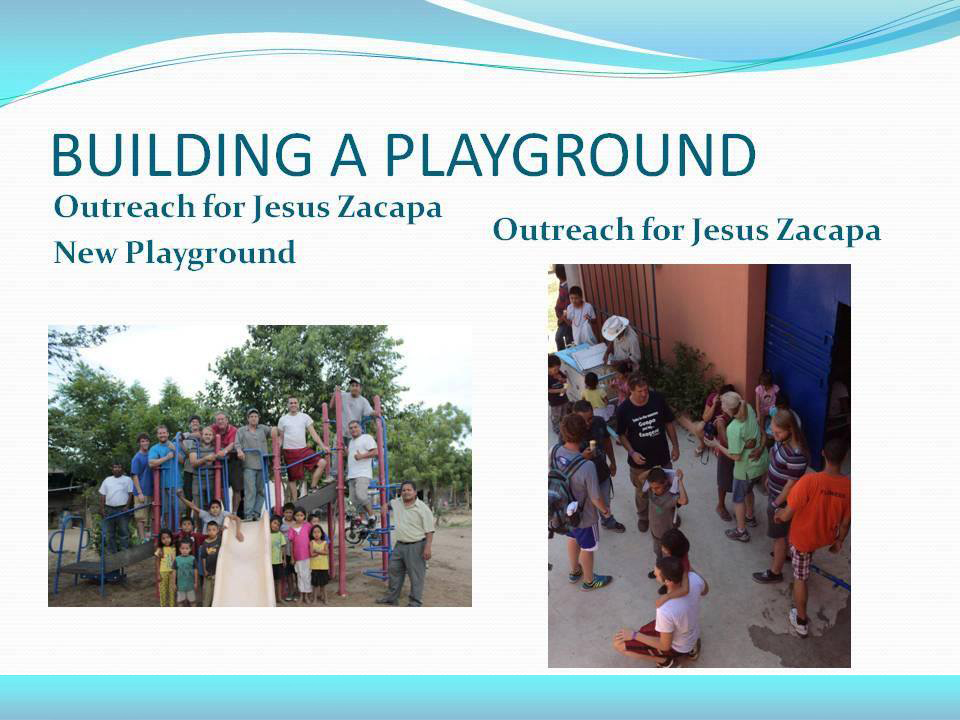 BUILDING A PLAYGROUND

Outreach for Jesus Zacapa
New Playground

Outreach for Jesus Zacapa